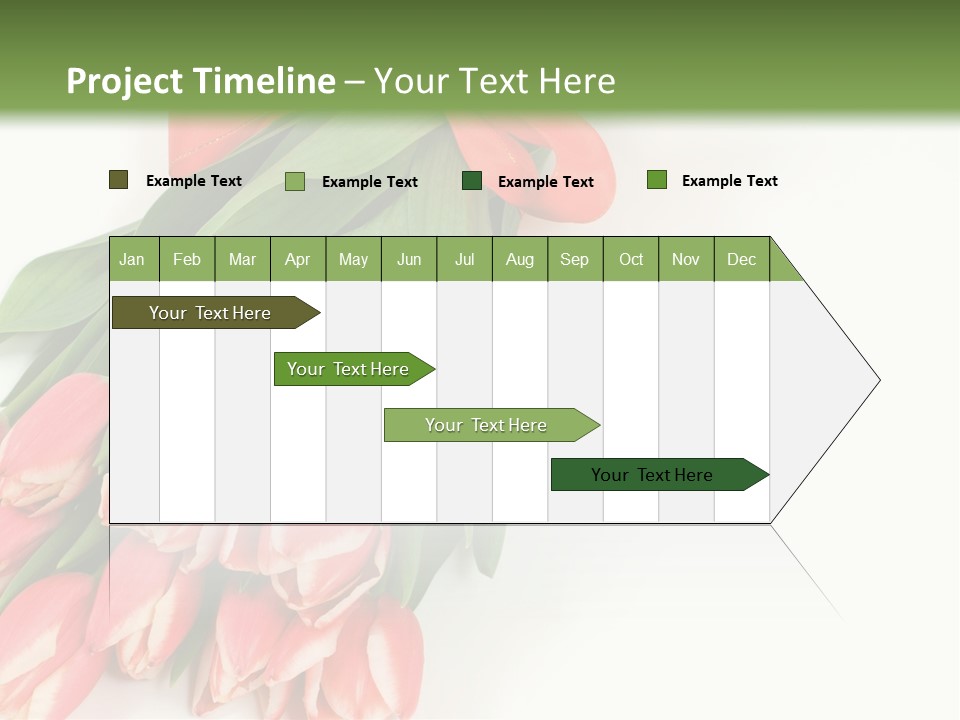 Project Timeline – Your Text Here

Example Text
Example Text
Example Text
Example Text

| Jan | Feb | Mar | Apr | May | Jun | Jul | Aug | Sep | Oct | Nov | Dec |
|---|---|---|---|---|---|---|---|---|---|---|---|

Your Text Here
Your Text Here
Your Text Here
Your Text Here